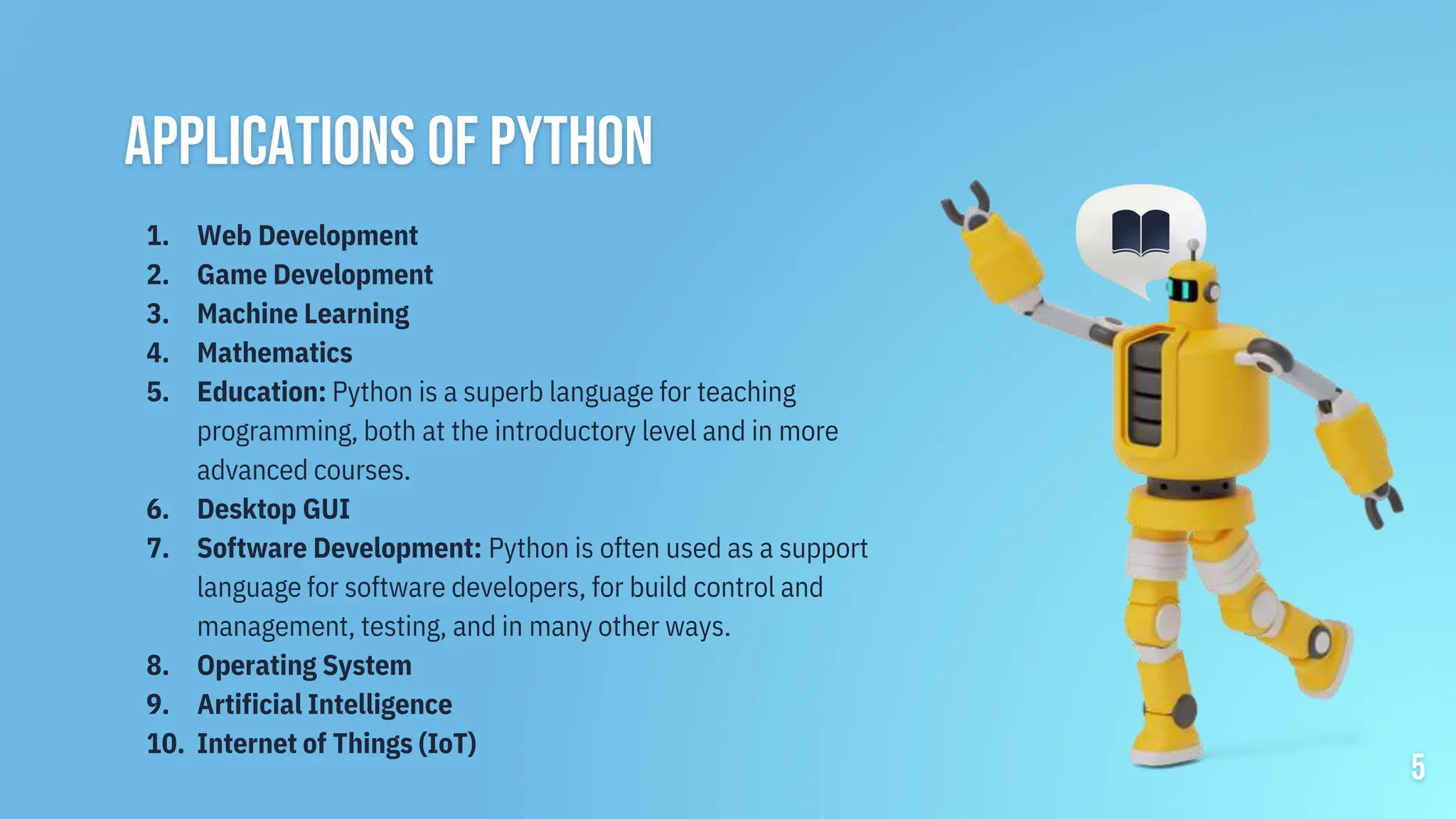 APPLICATIONS OF PYTHON

1. Web Development
2. Game Development
3. Machine Learning
4. Mathematics
5. Education: Python is a superb language for teaching programming, both at the introductory level and in more advanced courses.
6. Desktop GUI
7. Software Development: Python is often used as a support language for software developers, for build control and management, testing, and in many other ways.
8. Operating System
9. Artificial Intelligence
10. Internet of Things (IoT)

5